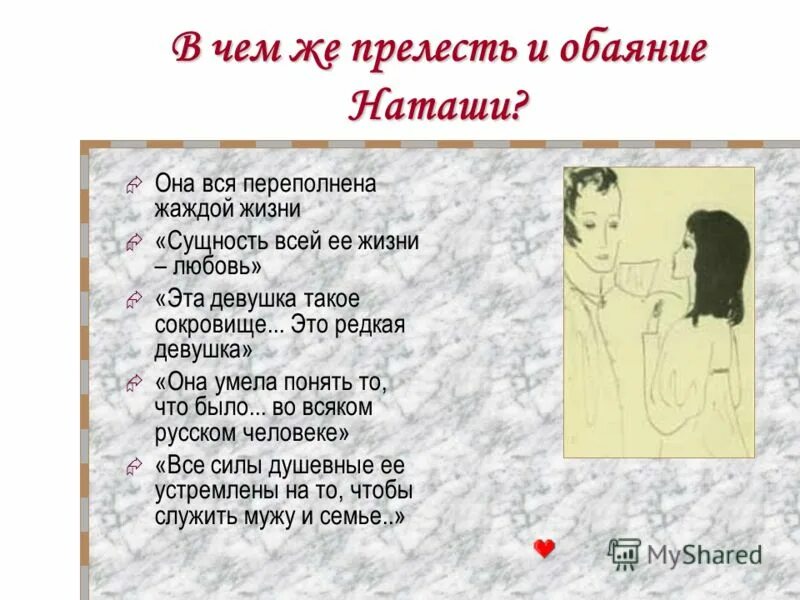 В чем же прелесть и обаяние Наташи?

Она вся переполнена жаждой жизни

«Сущность всей ее жизни – любовь»

«Эта девушка такое сокровище... Это редкая девушка»

«Она умела понять то, что было... во всяком русском человеке»

«Все силы душевные ее устремлены на то, чтобы служить мужу и семье..»

MyShared